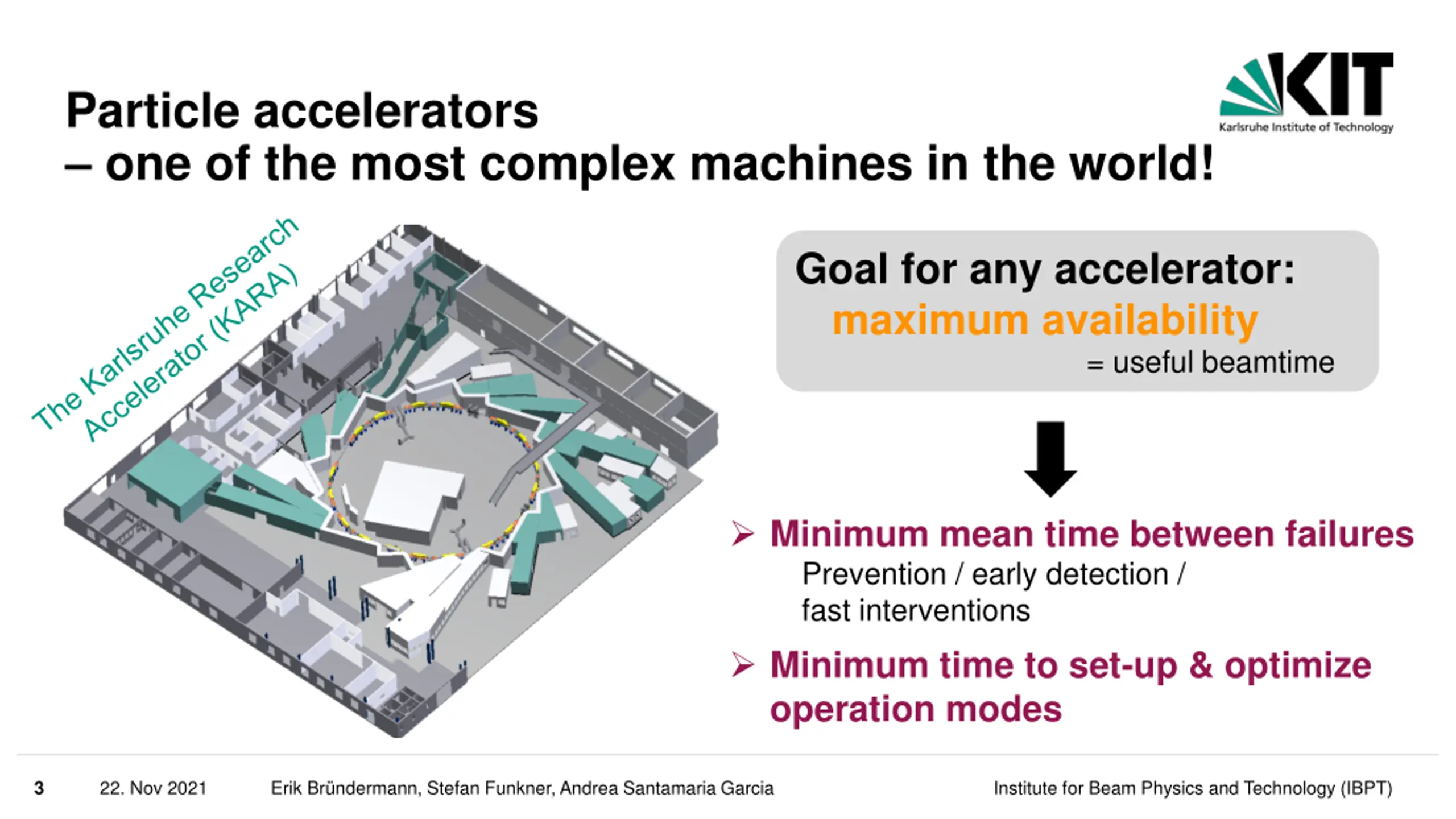 Particle accelerators
– one of the most complex machines in the world!

KIT
Karlsruhe Institute of Technology

The Karlsruhe Research Accelerator (KARA)

Goal for any accelerator:
maximum availability
= useful beamtime

➢ Minimum mean time between failures
Prevention / early detection / fast interventions

➢ Minimum time to set-up & optimize operation modes

3 22. Nov 2021 Erik Bründermann, Stefan Funkner, Andrea Santamaria Garcia Institute for Beam Physics and Technology (IBPT)